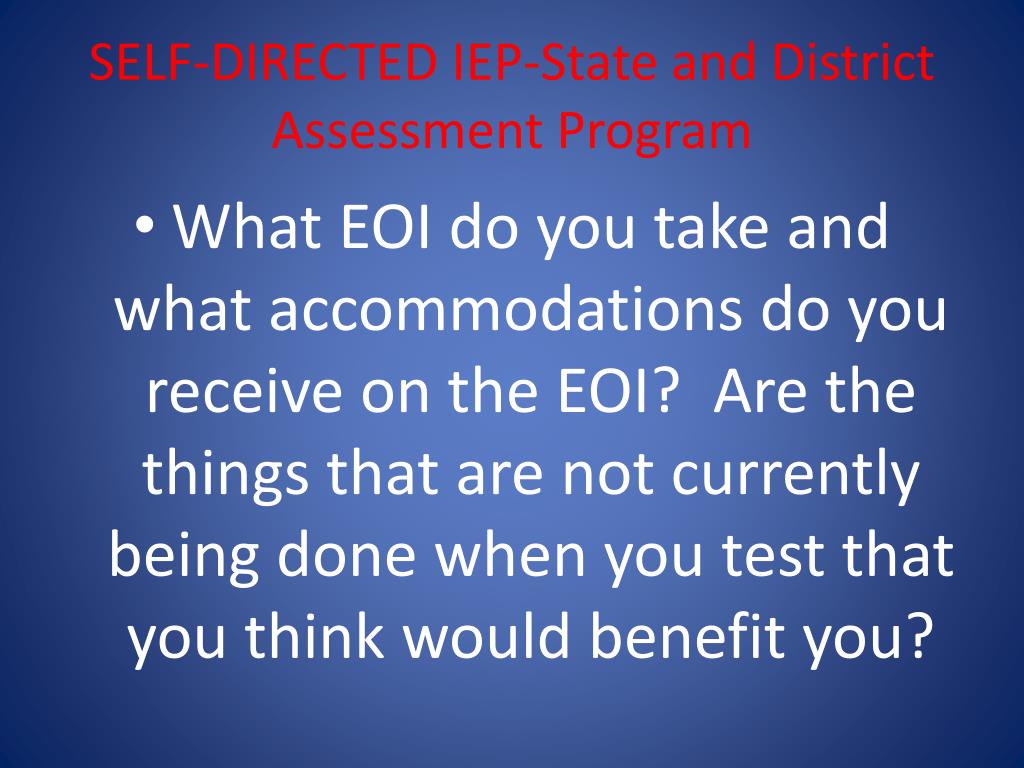 SELF-DIRECTED IEP-State and District Assessment Program

• What EOI do you take and what accommodations do you receive on the EOI?  Are the things that are not currently being done when you test that you think would benefit you?